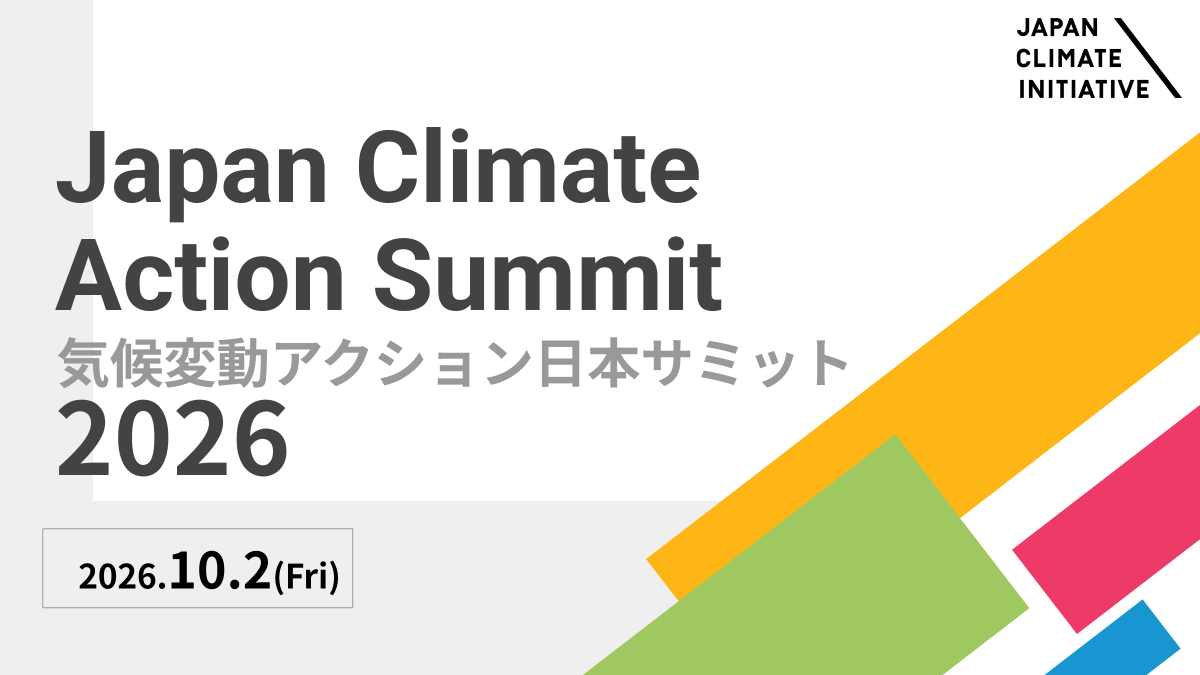 JAPAN CLIMATE INITIATIVE

Japan Climate Action Summit
気候変動アクション日本サミット
2026

2026.10.2(Fri)